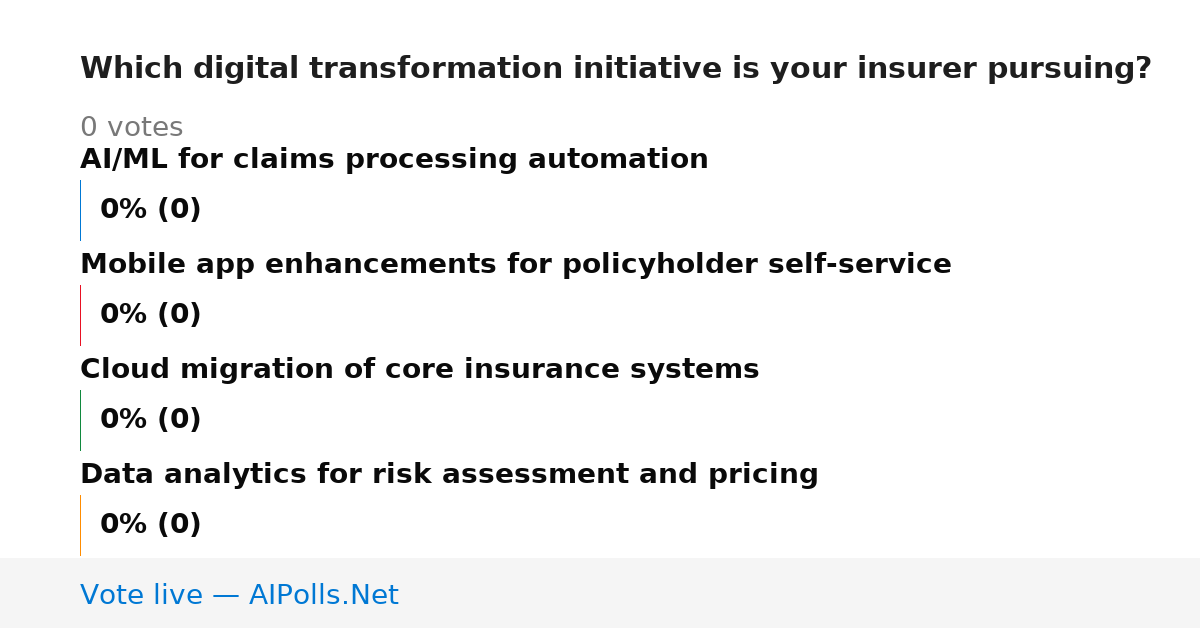 Which digital transformation initiative is your insurer pursuing?

0 votes

AI/ML for claims processing automation

0% (0)

Mobile app enhancements for policyholder self-service

0% (0)

Cloud migration of core insurance systems

0% (0)

Data analytics for risk assessment and pricing

0% (0)

Vote live — AIPolls.Net